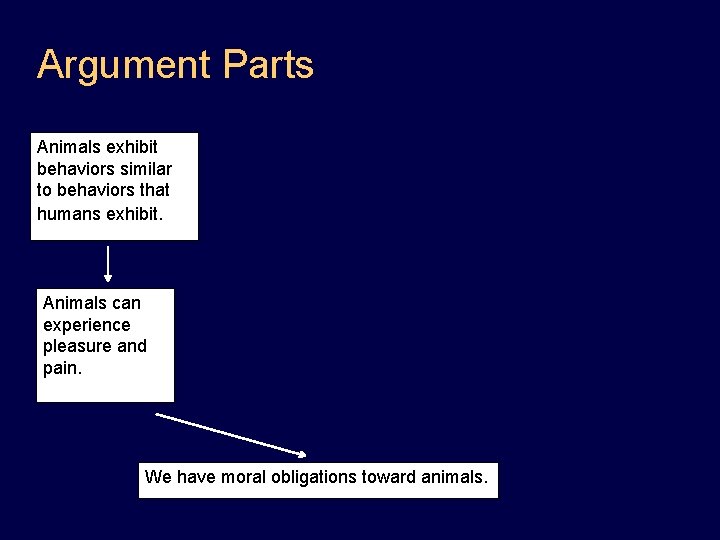 Argument Parts

Animals exhibit behaviors similar to behaviors that humans exhibit.

Animals can experience pleasure and pain.

We have moral obligations toward animals.